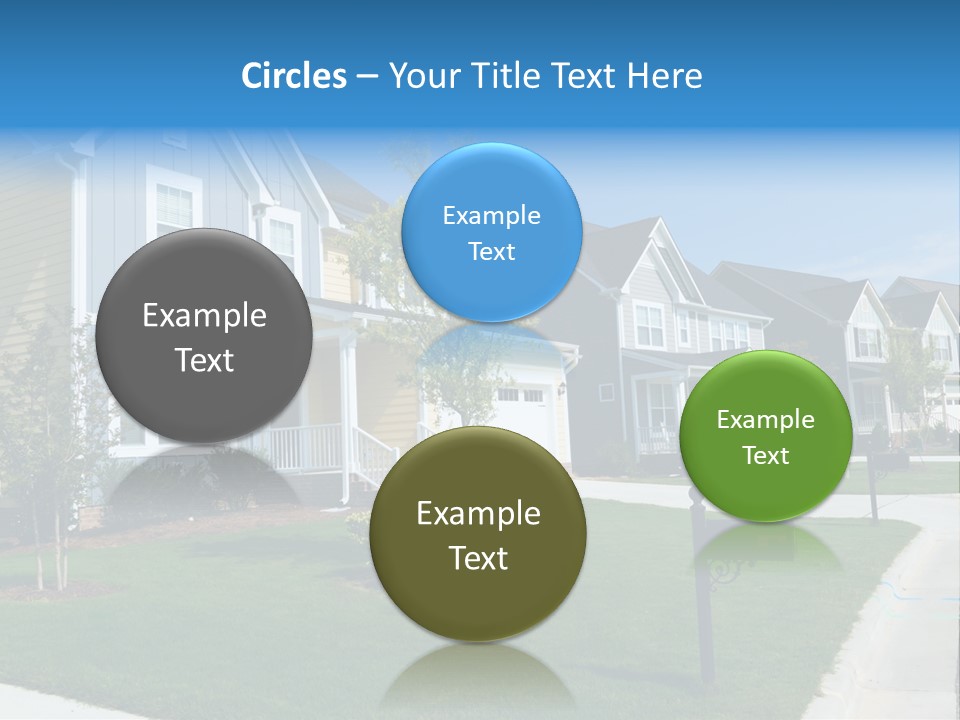 Circles – Your Title Text Here

Example Text

Example Text

Example Text

Example Text